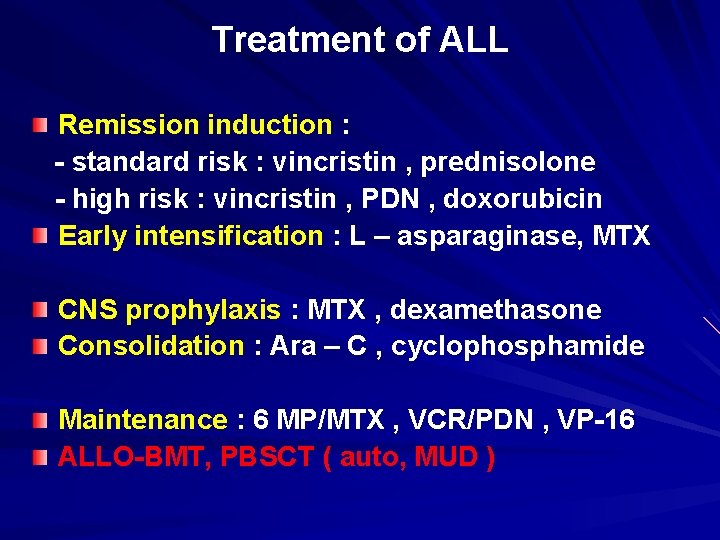 Treatment of ALL

Remission induction :
- standard risk : vincristin , prednisolone
- high risk : vincristin , PDN , doxorubicin

Early intensification : L – asparaginase, MTX

CNS prophylaxis : MTX , dexamethasone

Consolidation : Ara – C , cyclophosphamide

Maintenance : 6 MP/MTX , VCR/PDN , VP-16

ALLO-BMT, PBSCT ( auto, MUD )